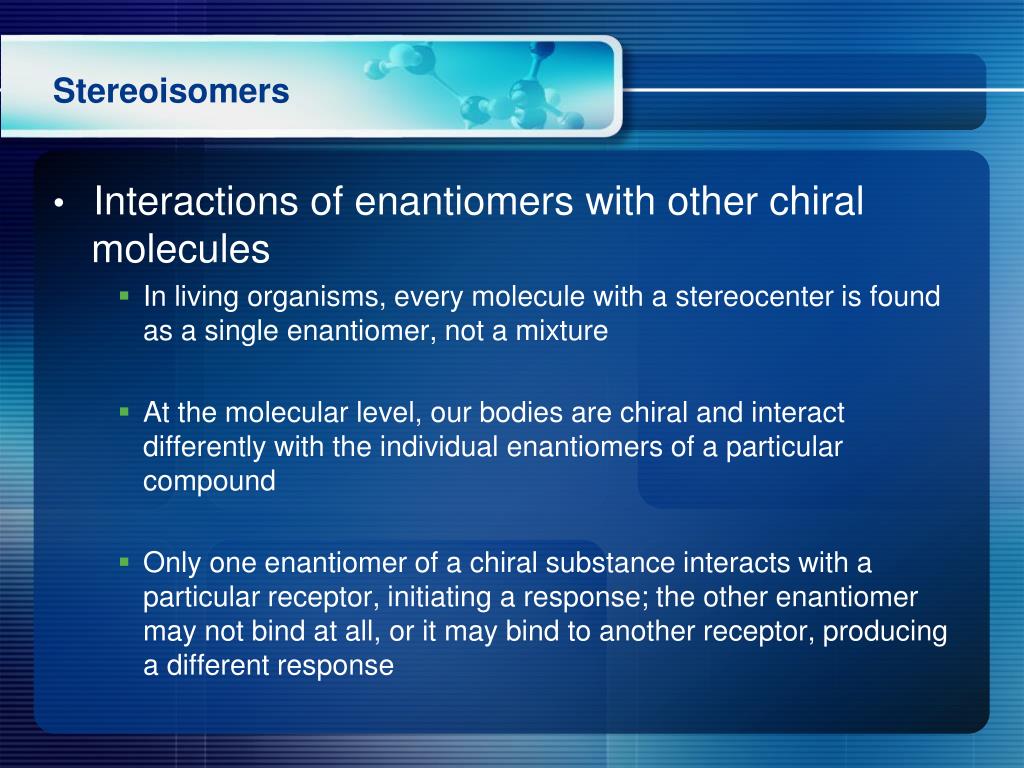 Stereoisomers

• Interactions of enantiomers with other chiral molecules

▪ In living organisms, every molecule with a stereocenter is found as a single enantiomer, not a mixture

▪ At the molecular level, our bodies are chiral and interact differently with the individual enantiomers of a particular compound

▪ Only one enantiomer of a chiral substance interacts with a particular receptor, initiating a response; the other enantiomer may not bind at all, or it may bind to another receptor, producing a different response